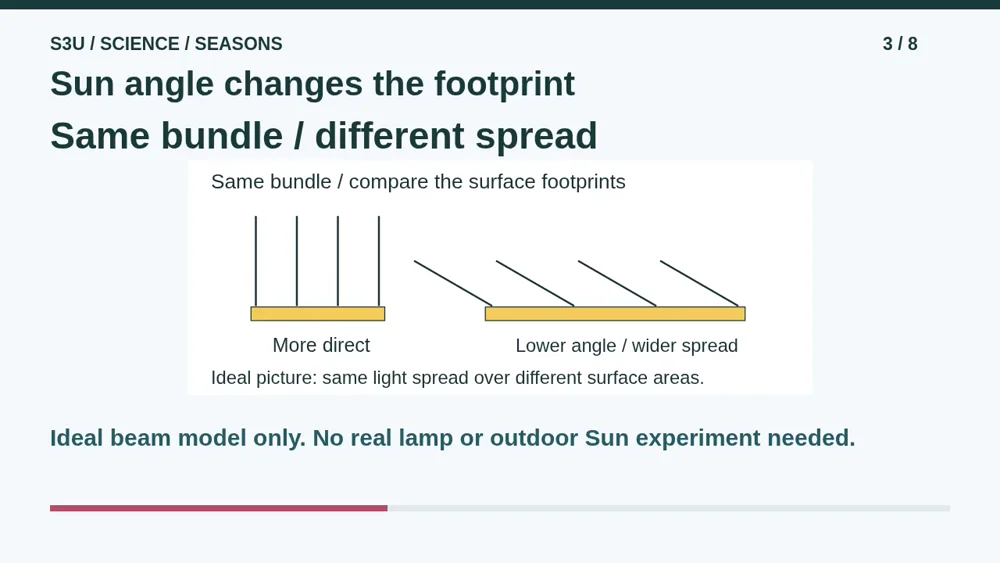 S3U / SCIENCE / SEASONS

3 / 8

Sun angle changes the footprint

Same bundle / different spread

Same bundle / compare the surface footprints

More direct

Lower angle / wider spread

Ideal picture: same light spread over different surface areas.

Ideal beam model only. No real lamp or outdoor Sun experiment needed.